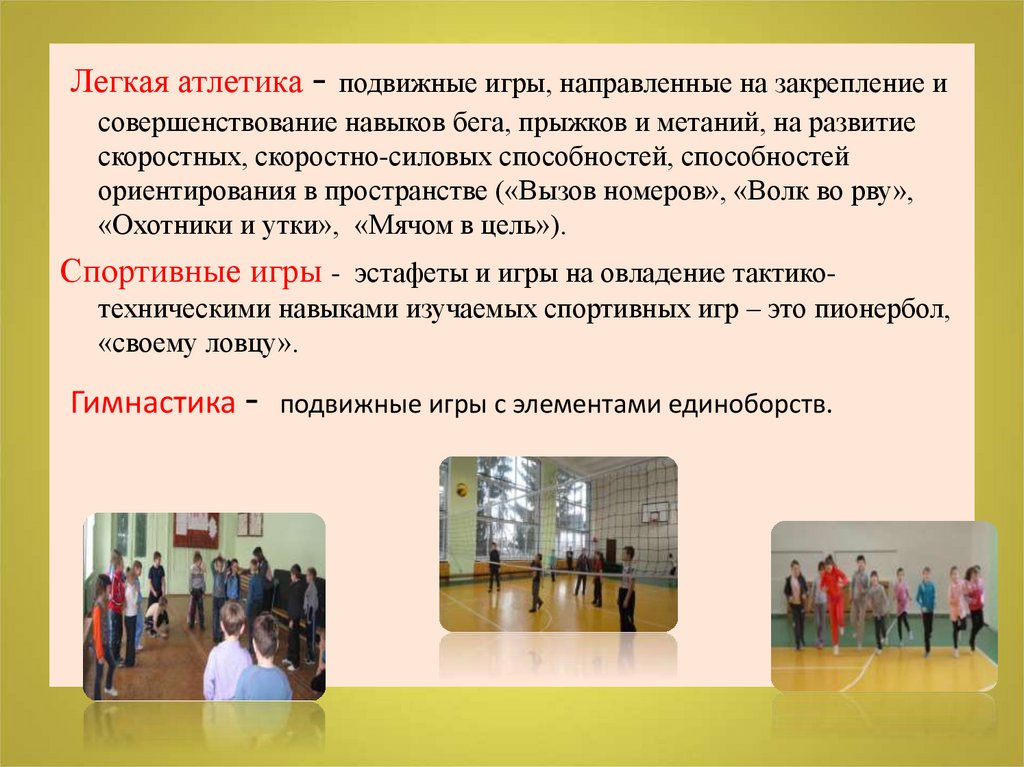 Легкая атлетика - подвижные игры, направленные на закрепление и совершенствование навыков бега, прыжков и метаний, на развитие скоростных, скоростно-силовых способностей, способностей ориентирования в пространстве («Вызов номеров», «Волк во рву», «Охотники и утки», «Мячом в цель»).

Спортивные игры - эстафеты и игры на овладение тактико-техническими навыками изучаемых спортивных игр – это пионербол, «своему ловцу».

Гимнастика - подвижные игры с элементами единоборств.